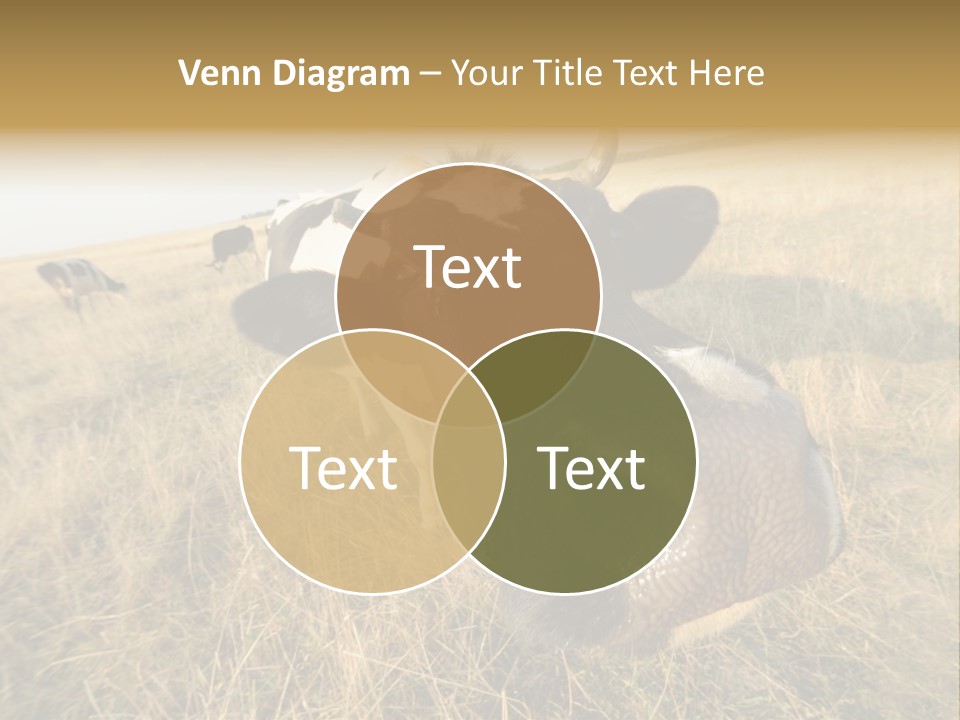 Venn Diagram – Your Title Text Here

Text

Text

Text